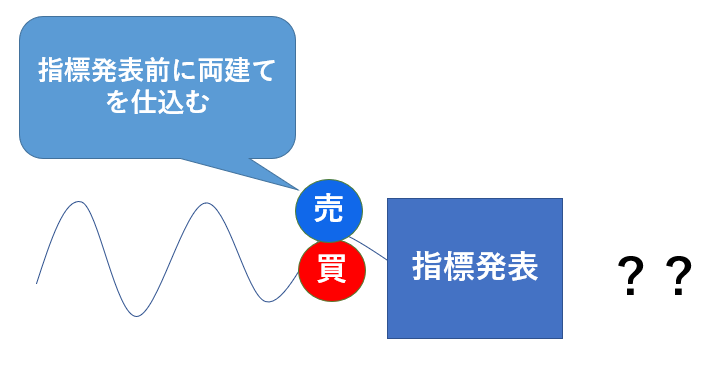 指標発表前に両建てを仕込む

売

買

指標発表

？？